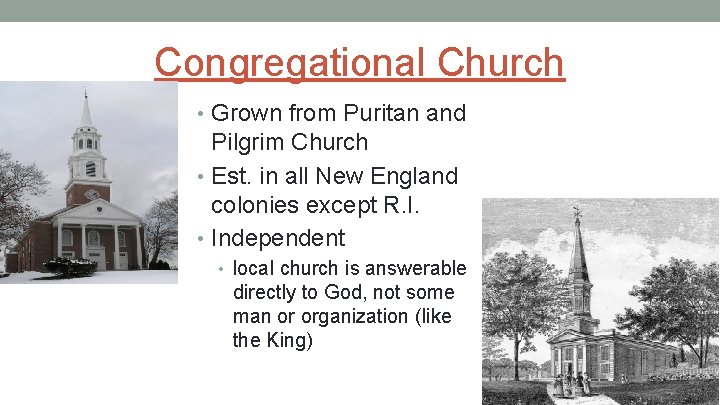 Congregational Church

• Grown from Puritan and Pilgrim Church
• Est. in all New England colonies except R.I.
• Independent
  • local church is answerable directly to God, not some man or organization (like the King)